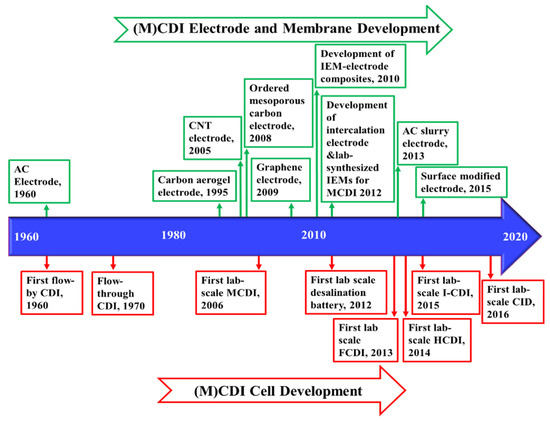 (M)CDI Electrode and Membrane Development

AC Electrode, 1960

Carbon aerogel electrode, 1995

CNT electrode, 2005

Ordered mesoporous carbon electrode, 2008

Graphene electrode, 2009

Development of IEM-electrode composites, 2010

Development of intercalation electrode &lab-synthesized IEMs for MCDI 2012

AC slurry electrode, 2013

Surface modified electrode, 2015

1960

1980

2010

2020

First flow-by CDI, 1960

Flow-through CDI, 1970

First lab-scale MCDI, 2006

First lab scale desalination battery, 2012

First lab scale FCDI, 2013

First lab-scale HCDI, 2014

First lab-scale I-CDI, 2015

First lab-scale CID, 2016

(M)CDI Cell Development